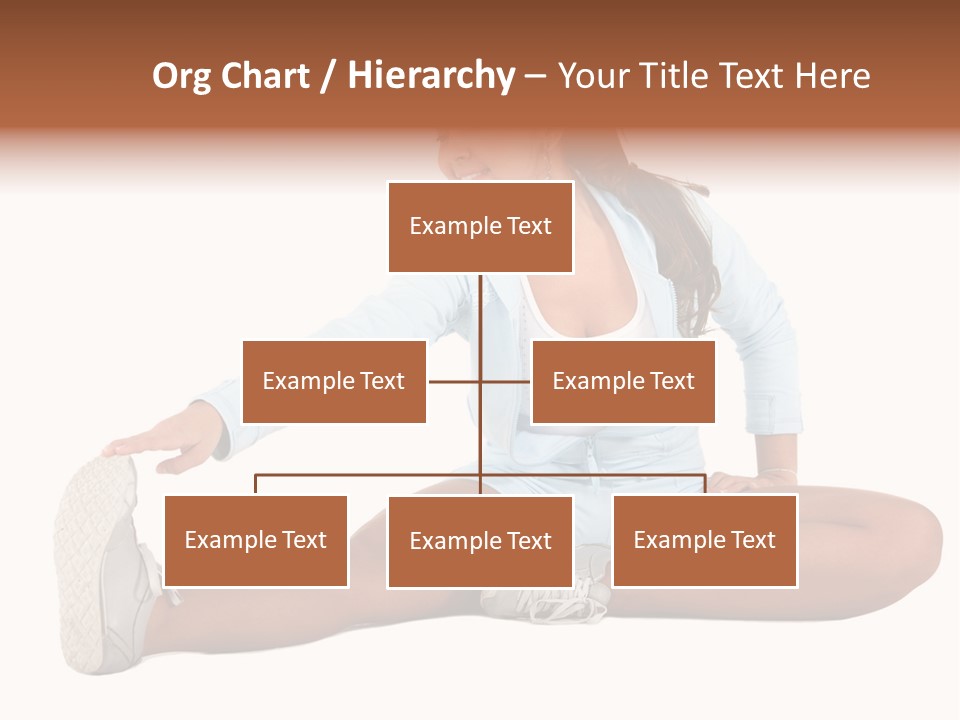 Org Chart / Hierarchy – Your Title Text Here

Example Text

Example Text

Example Text

Example Text

Example Text

Example Text